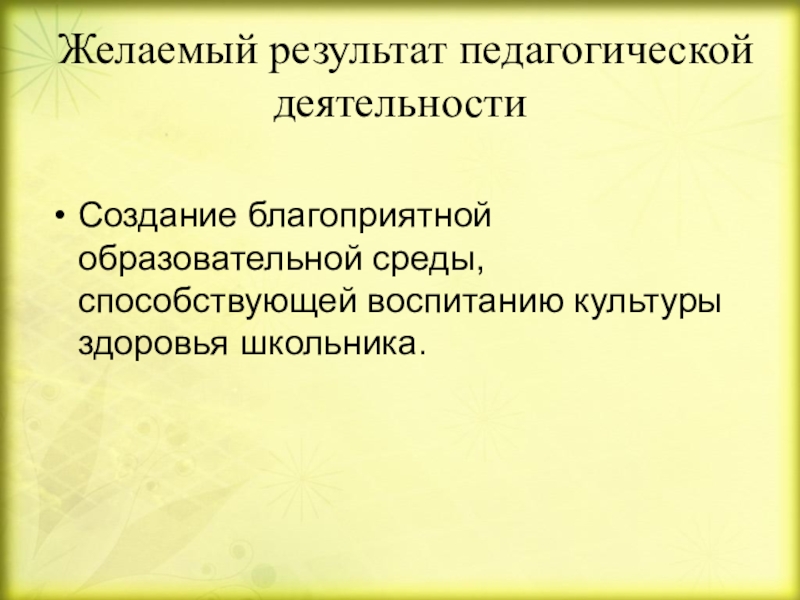 Желаемый результат педагогической деятельности

• Создание благоприятной образовательной среды, способствующей воспитанию культуры здоровья школьника.